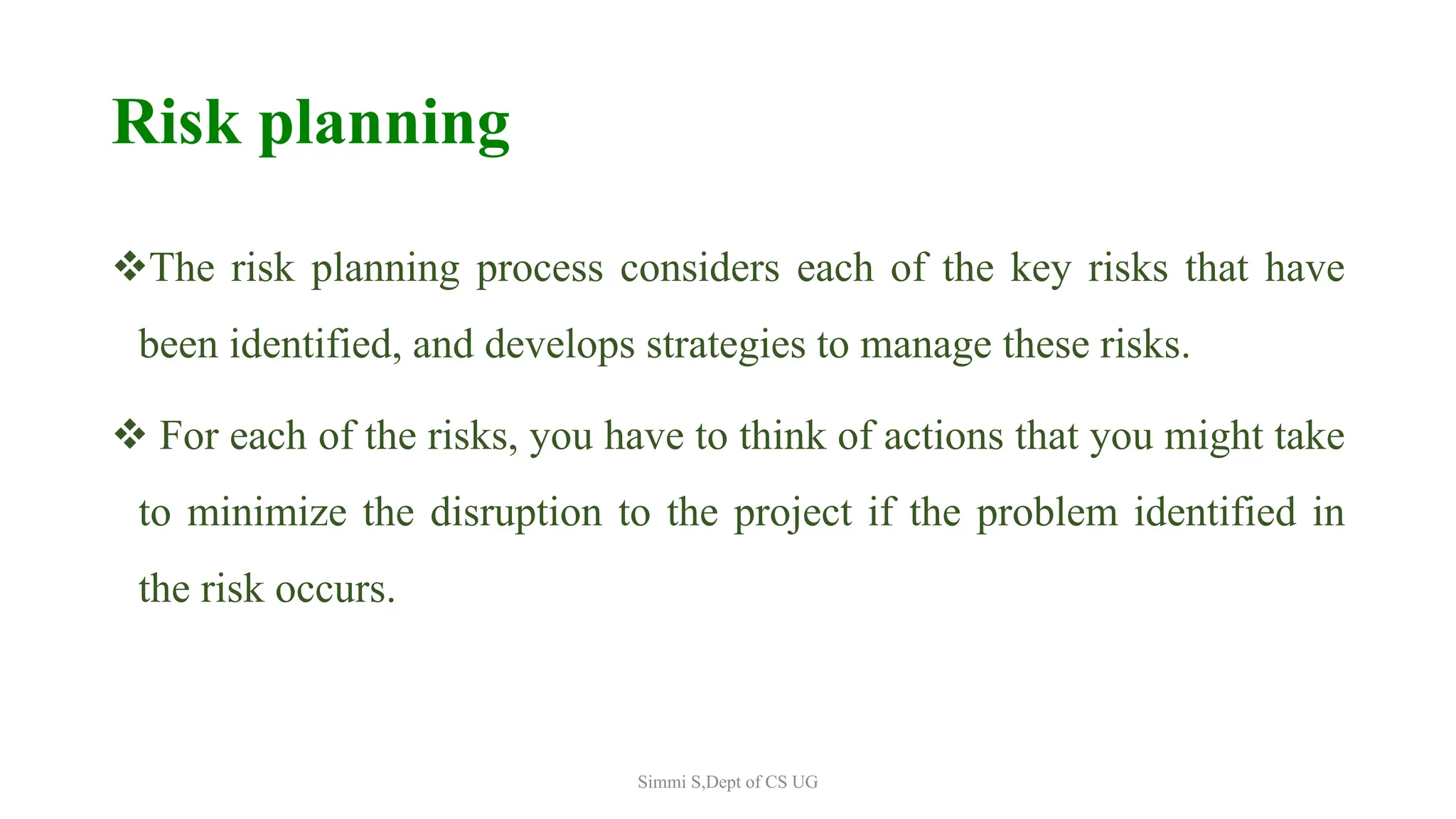 Risk planning

❖The risk planning process considers each of the key risks that have been identified, and develops strategies to manage these risks.

❖ For each of the risks, you have to think of actions that you might take to minimize the disruption to the project if the problem identified in the risk occurs.

Simmi S,Dept of CS UG